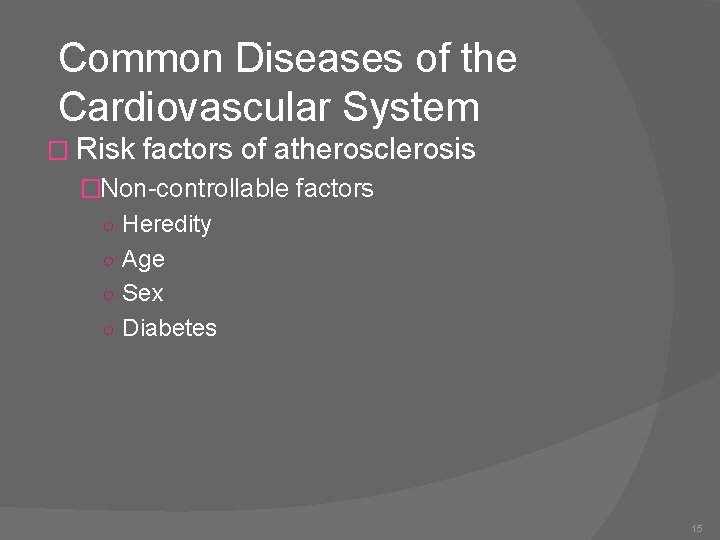 Common Diseases of the Cardiovascular System

Risk factors of atherosclerosis

Non-controllable factors

Heredity

Age

Sex

Diabetes

15